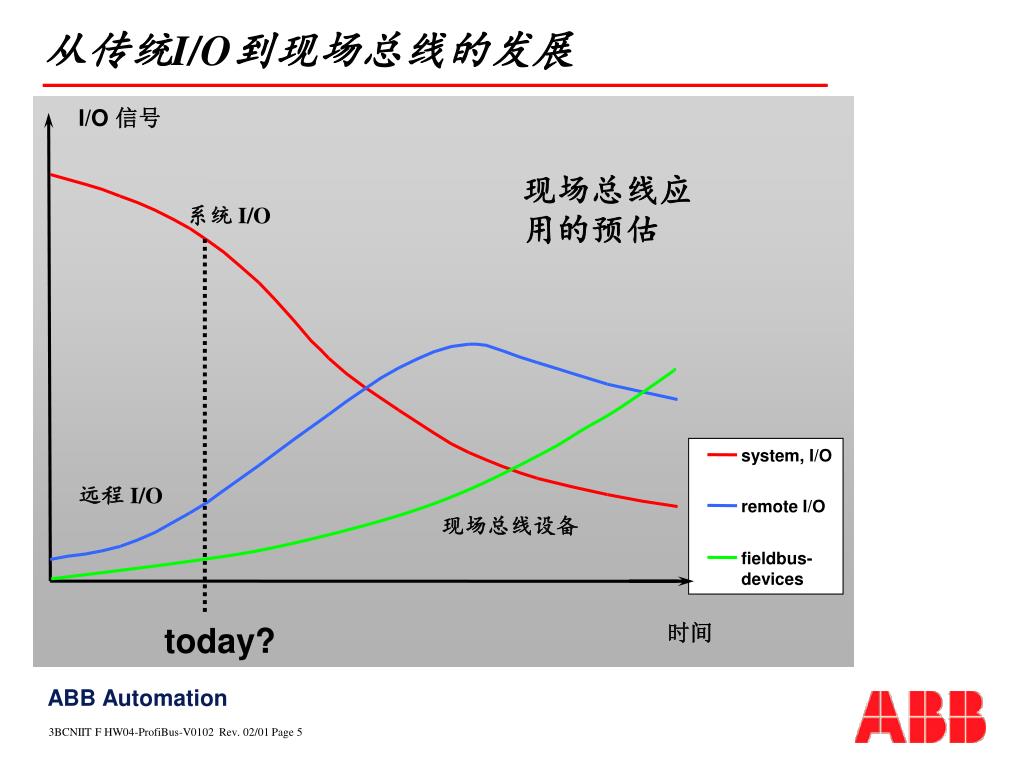 从传统I/O到现场总线的发展

I/O 信号

现场总线应用的预估

系统 I/O

远程 I/O

现场总线设备

system, I/O
remote I/O
fieldbus-devices

today?

时间

ABB Automation

3BCNIIT F HW04-ProfiBus-V0102 Rev. 02/01 Page 5

ABB